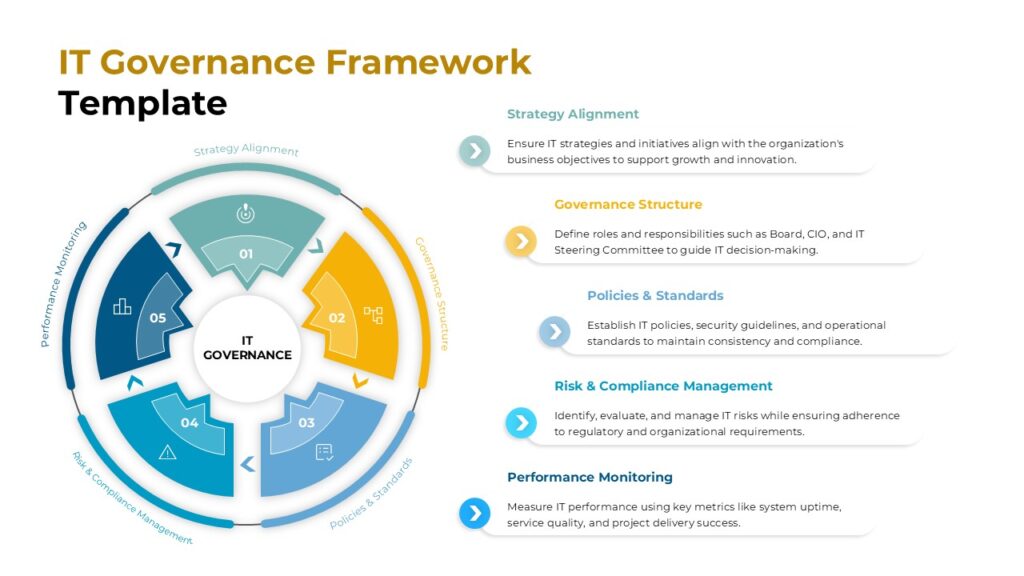 IT Governance Framework Template

Strategy Alignment

Governance Structure

Policies & Standards

Risk & Compliance Management

Performance Monitoring

01

02

03

04

05

IT GOVERNANCE

Strategy Alignment

Ensure IT strategies and initiatives align with the organization's business objectives to support growth and innovation.

Governance Structure

Define roles and responsibilities such as Board, CIO, and IT Steering Committee to guide IT decision-making.

Policies & Standards

Establish IT policies, security guidelines, and operational standards to maintain consistency and compliance.

Risk & Compliance Management

Identify, evaluate, and manage IT risks while ensuring adherence to regulatory and organizational requirements.

Performance Monitoring

Measure IT performance using key metrics like system uptime, service quality, and project delivery success.